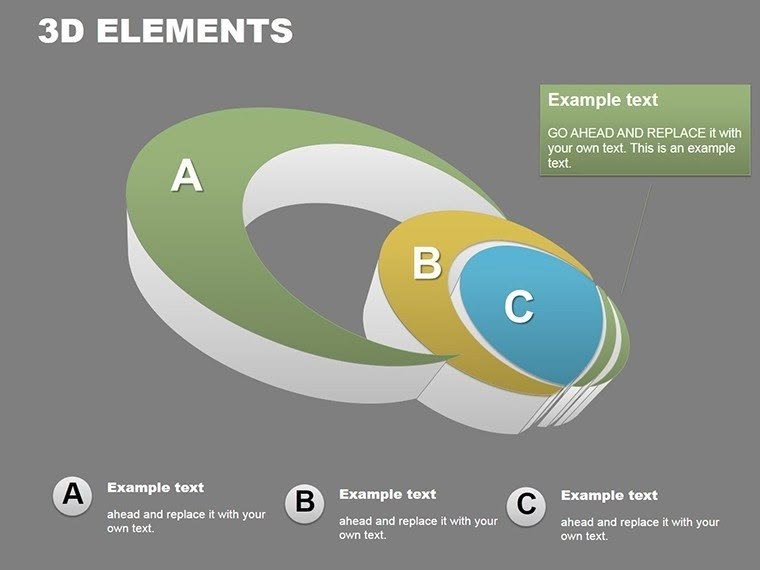 3D ELEMENTS

Example text

GO AHEAD AND REPLACE it with your own text. This is an example text.

A

B

C

A

Example text

ahead and replace it with your own text.

B

Example text

ahead and replace it with your own text.

C

Example text

ahead and replace it with your own text.